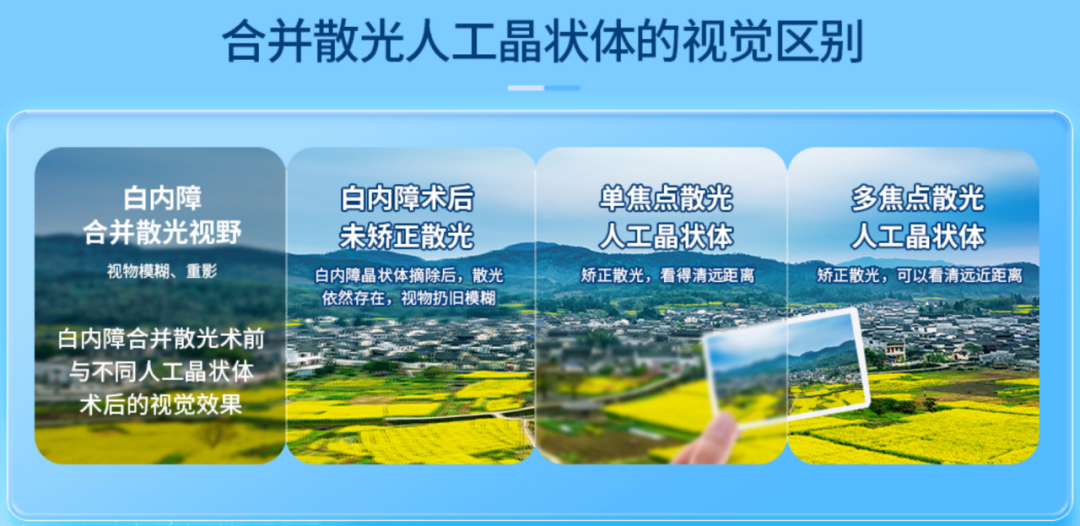 合并散光人工晶状体的视觉区别

白内障
合并散光视野

视物模糊、重影

白内障合并散光术前与不同人工晶状体术后的视觉效果

白内障术后
未矫正散光

白内障晶状体摘除后，散光依然存在，视物扔旧模糊

单焦点散光
人工晶状体

矫正散光，看得清远距离

多焦点散光
人工晶状体

矫正散光，可以看清远近距离